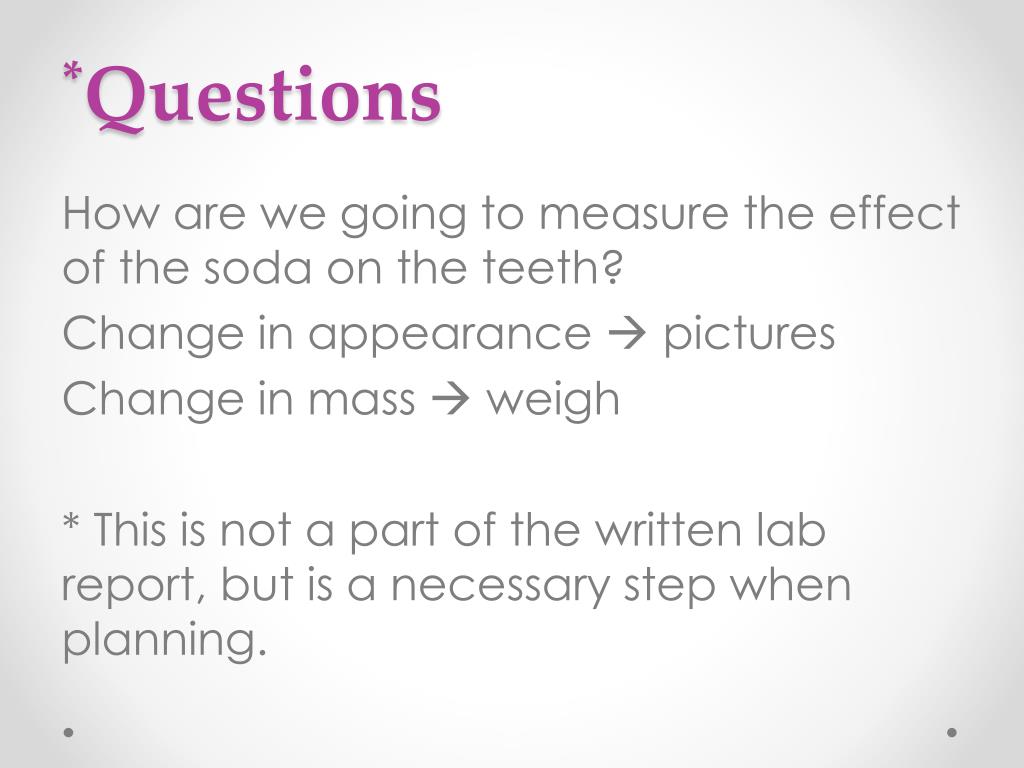 *Questions

How are we going to measure the effect of the soda on the teeth?

Change in appearance → pictures

Change in mass → weigh

* This is not a part of the written lab report, but is a necessary step when planning.